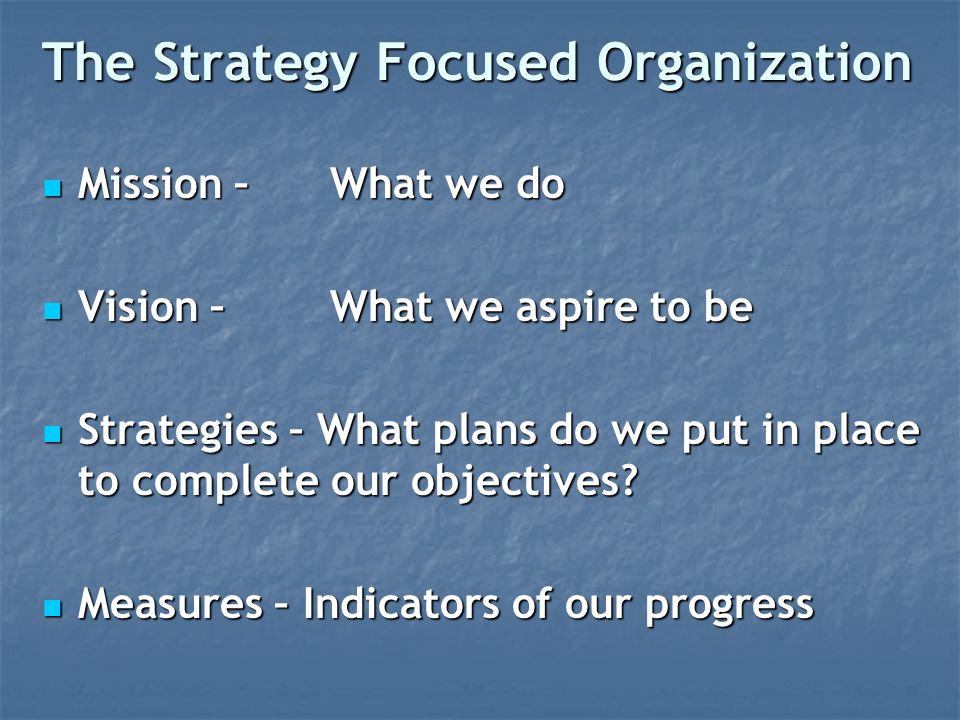 The Strategy Focused Organization

Mission – What we do

Vision – What we aspire to be

Strategies – What plans do we put in place to complete our objectives?

Measures – Indicators of our progress